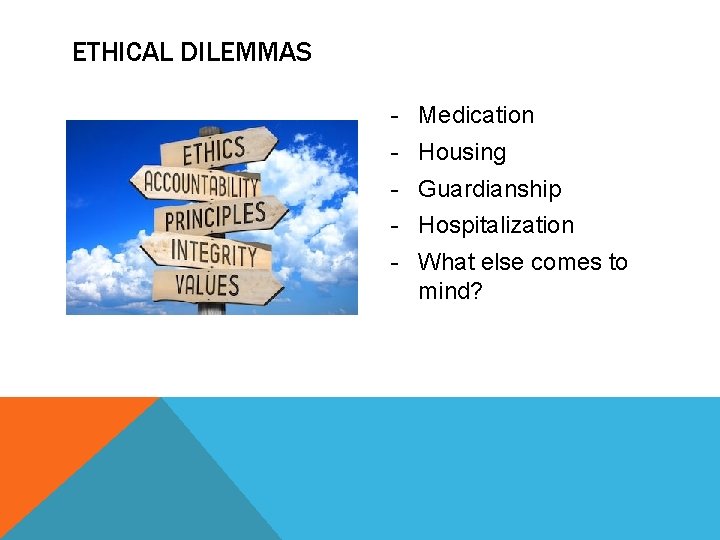 ETHICAL DILEMMAS

ETHICS
ACCOUNTABILITY
PRINCIPLES
INTEGRITY
VALUES

- Medication
- Housing
- Guardianship
- Hospitalization
- What else comes to mind?